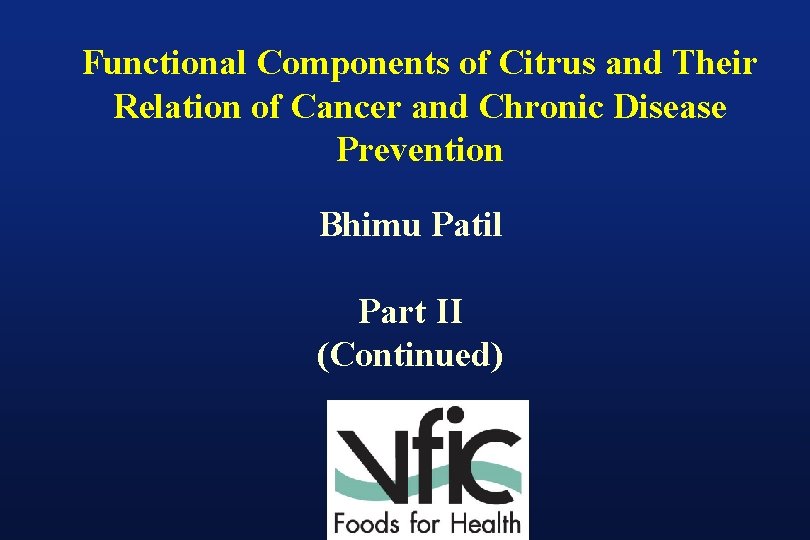 Functional Components of Citrus and Their Relation of Cancer and Chronic Disease Prevention

Bhimu Patil

Part II
(Continued)

vfic
Foods for Health